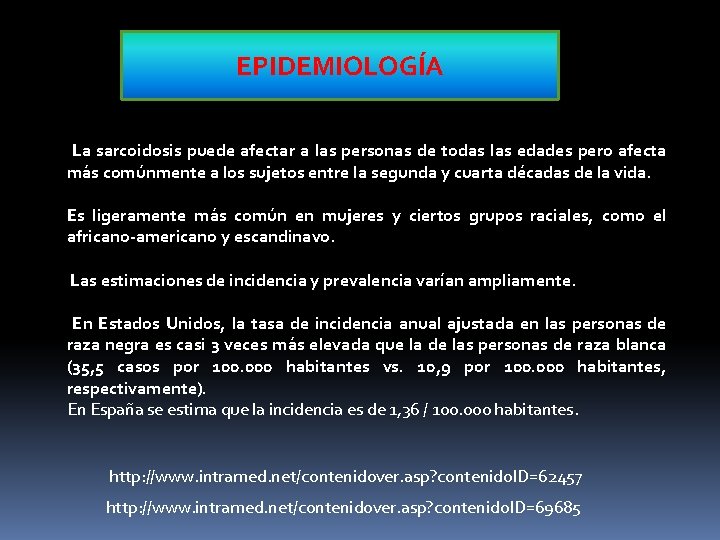 EPIDEMIOLOGÍA

La sarcoidosis puede afectar a las personas de todas las edades pero afecta más comúnmente a los sujetos entre la segunda y cuarta décadas de la vida.

Es ligeramente más común en mujeres y ciertos grupos raciales, como el africano-americano y escandinavo.

Las estimaciones de incidencia y prevalencia varían ampliamente.

En Estados Unidos, la tasa de incidencia anual ajustada en las personas de raza negra es casi 3 veces más elevada que la de las personas de raza blanca (35,5 casos por 100.000 habitantes vs. 10,9 por 100.000 habitantes, respectivamente).
En España se estima que la incidencia es de 1,36 / 100.000 habitantes.

http://www.intramed.net/contenidover.asp?contenidoID=62457

http://www.intramed.net/contenidover.asp?contenidoID=69685